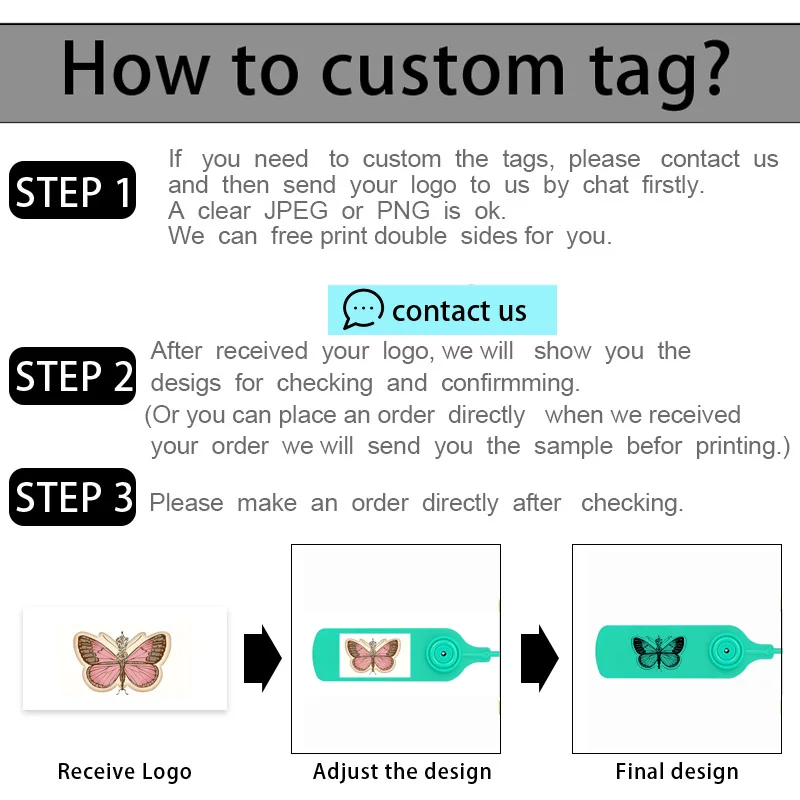 How to custom tag?

STEP 1

If you need to custom the tags, please contact us and then send your logo to us by chat firstly.
A clear JPEG or PNG is ok.
We can free print double sides for you.

contact us

STEP 2

After received your logo, we will show you the desigs for checking and confirmming.
(Or you can place an order directly when we received your order we will send you the sample befor printing.)

STEP 3

Please make an order directly after checking.

Receive Logo

Adjust the design

Final design